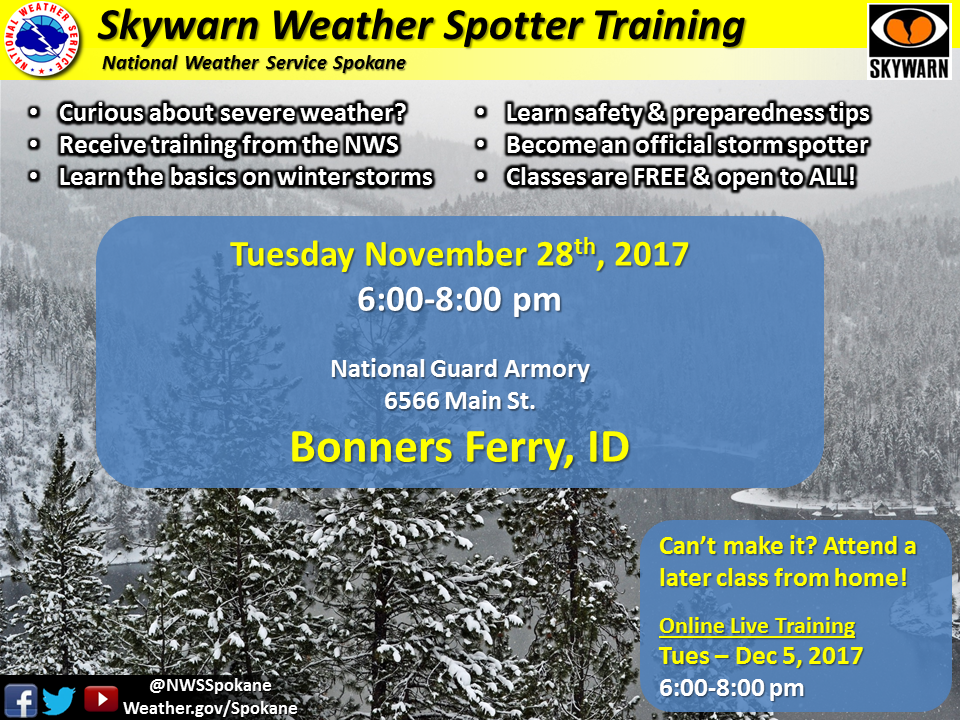 NATIONAL WEATHER SERVICE

Skywarn Weather Spotter Training
National Weather Service Spokane

SKYWARN

• Curious about severe weather?
• Receive training from the NWS
• Learn the basics on winter storms

• Learn safety & preparedness tips
• Become an official storm spotter
• Classes are FREE & open to ALL!

Tuesday November 28$^{th}$, 2017
6:00-8:00 pm

National Guard Armory
6566 Main St.
Bonners Ferry, ID

Can't make it? Attend a later class from home!

Online Live Training
Tues – Dec 5, 2017
6:00-8:00 pm

@NWSSpokane
Weather.gov/Spokane